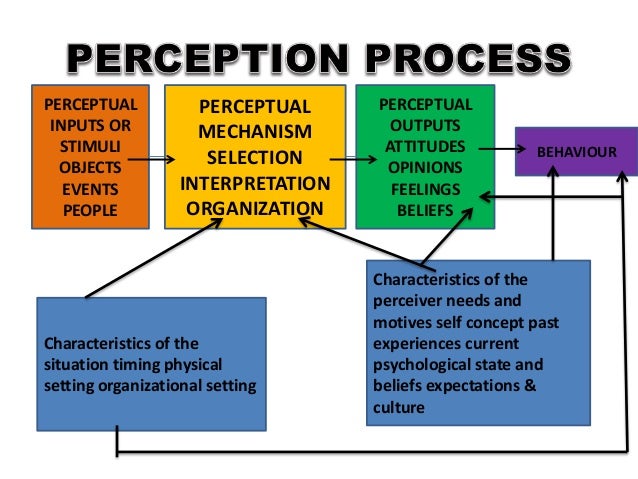 PERCEPTION PROCESS

PERCEPTUAL INPUTS OR STIMULI OBJECTS EVENTS PEOPLE

PERCEPTUAL MECHANISM SELECTION INTERPRETATION ORGANIZATION

PERCEPTUAL OUTPUTS ATTITUDES OPINIONS FEELINGS BELIEFS

BEHAVIOUR

Characteristics of the situation timing physical setting organizational setting

Characteristics of the perceiver needs and motives self concept past experiences current psychological state and beliefs expectations & culture